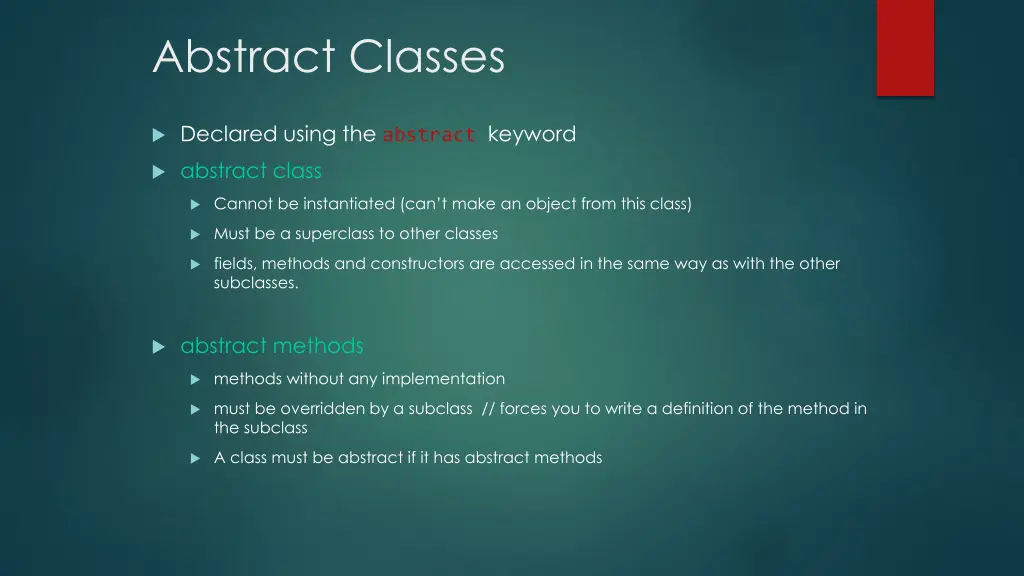 Abstract Classes

Declared using the abstract keyword

abstract class

Cannot be instantiated (can't make an object from this class)

Must be a superclass to other classes

fields, methods and constructors are accessed in the same way as with the other subclasses.

abstract methods

methods without any implementation

must be overridden by a subclass // forces you to write a definition of the method in the subclass

A class must be abstract if it has abstract methods